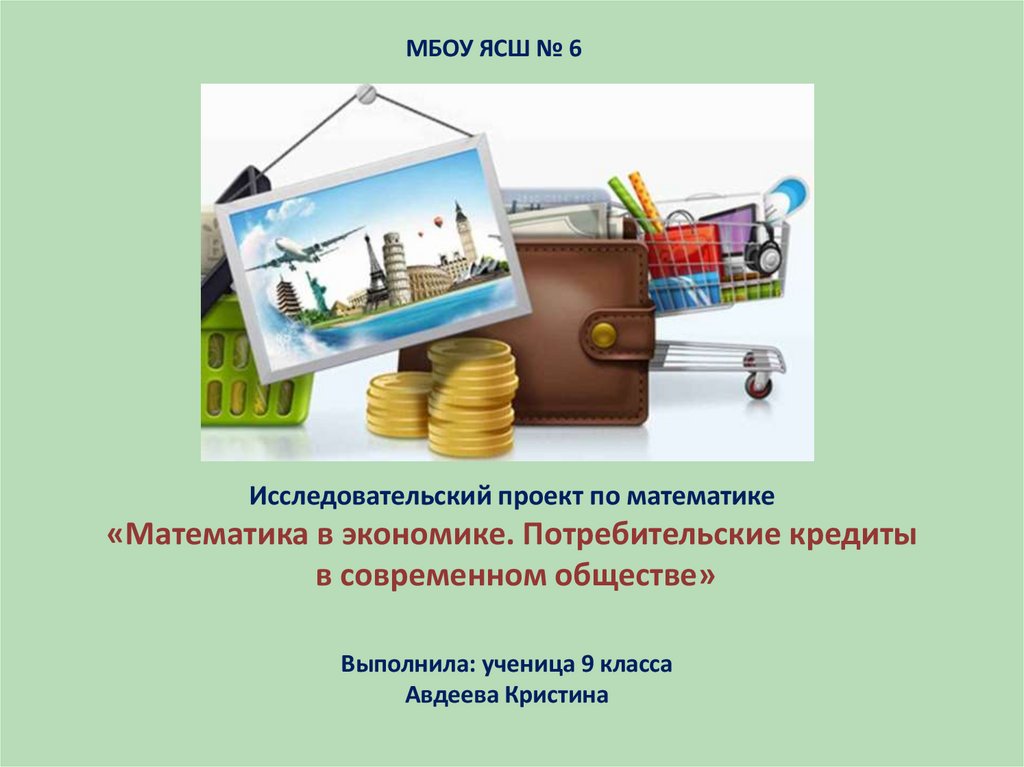 МБОУ ЯСШ № 6

Исследовательский проект по математике
«Математика в экономике. Потребительские кредиты в современном обществе»

Выполнила: ученица 9 класса
Авдеева Кристина